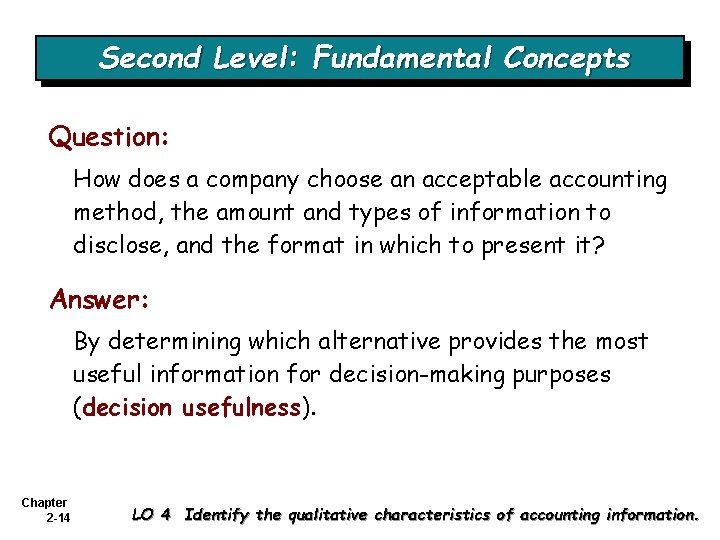 Second Level: Fundamental Concepts

Question:

How does a company choose an acceptable accounting method, the amount and types of information to disclose, and the format in which to present it?

Answer:

By determining which alternative provides the most useful information for decision-making purposes (decision usefulness).

Chapter 2-14

LO 4 Identify the qualitative characteristics of accounting information.